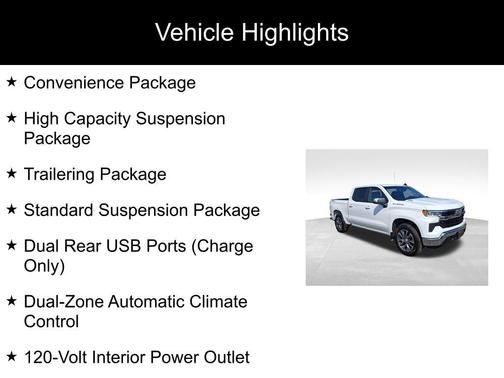 Vehicle Highlights

★ Convenience Package

★ High Capacity Suspension Package

★ Trailering Package

★ Standard Suspension Package

★ Dual Rear USB Ports (Charge Only)

★ Dual-Zone Automatic Climate Control

★ 120-Volt Interior Power Outlet